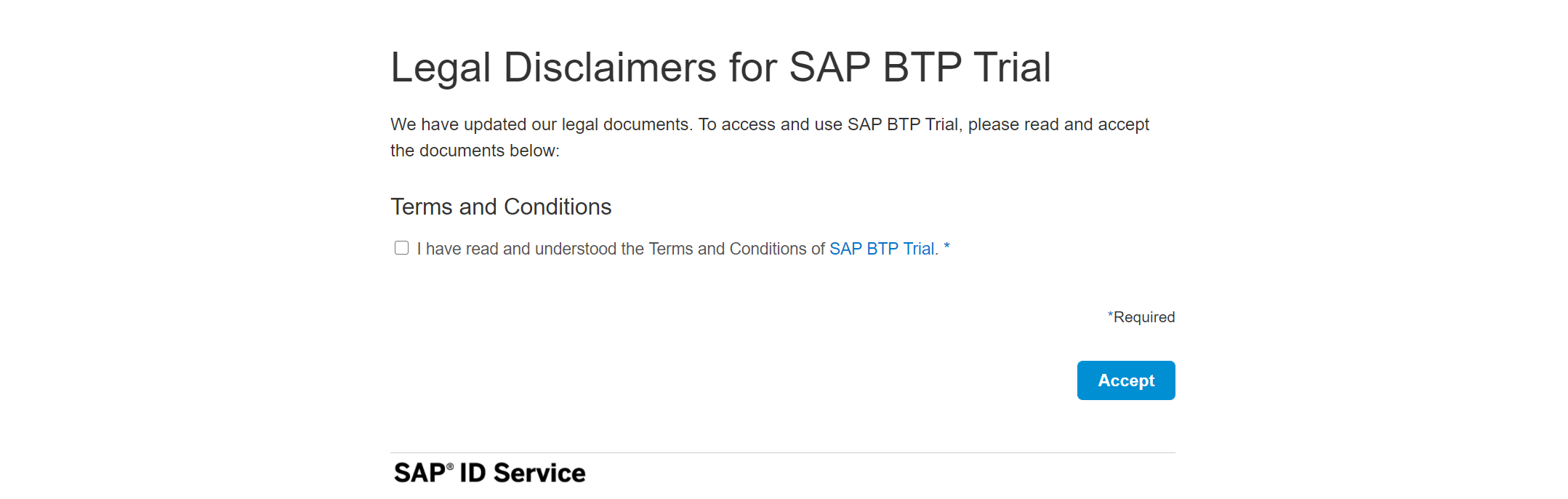 Legal Disclaimers for SAP BTP Trial

We have updated our legal documents. To access and use SAP BTP Trial, please read and accept the documents below:

Terms and Conditions

I have read and understood the Terms and Conditions of SAP BTP Trial. *

*Required

Accept

SAP® ID Service